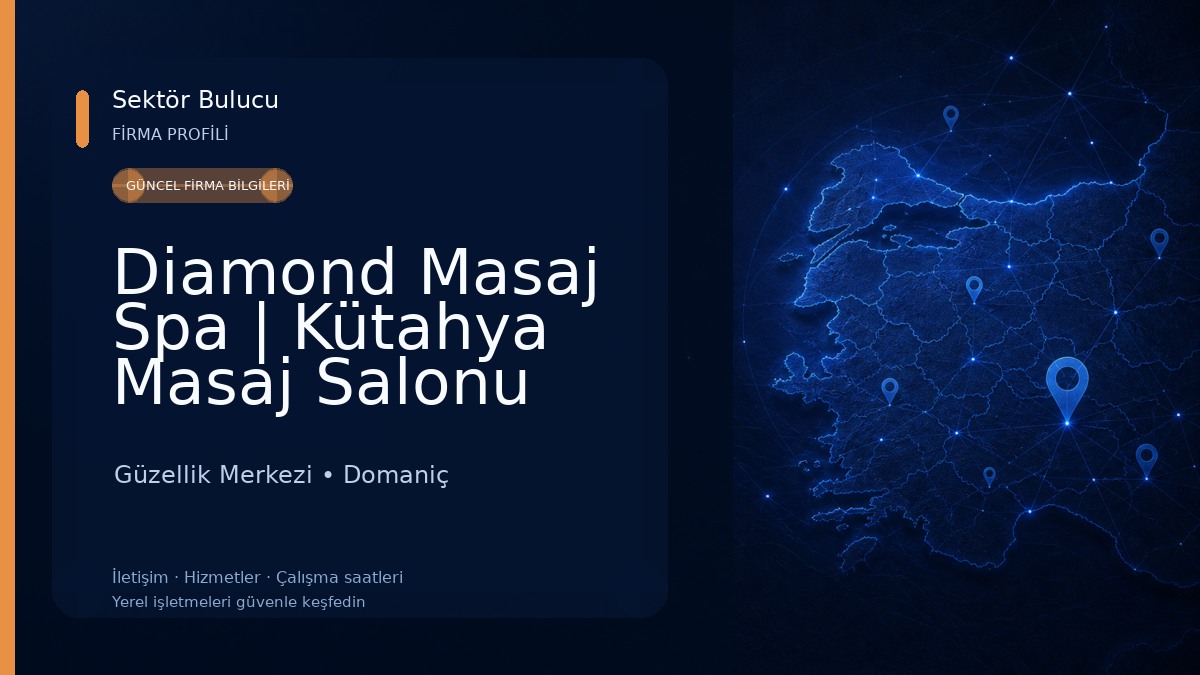 Sektör Bulucu
FİRMA PROFİLİ

GÜNCEL FİRMA BİLGİLERİ

Diamond Masaj Spa | Kütahya Masaj Salonu

Güzellik Merkezi • Domaniç

İletişim · Hizmetler · Çalışma saatleri
Yerel işletmeleri güvenle keşfedin